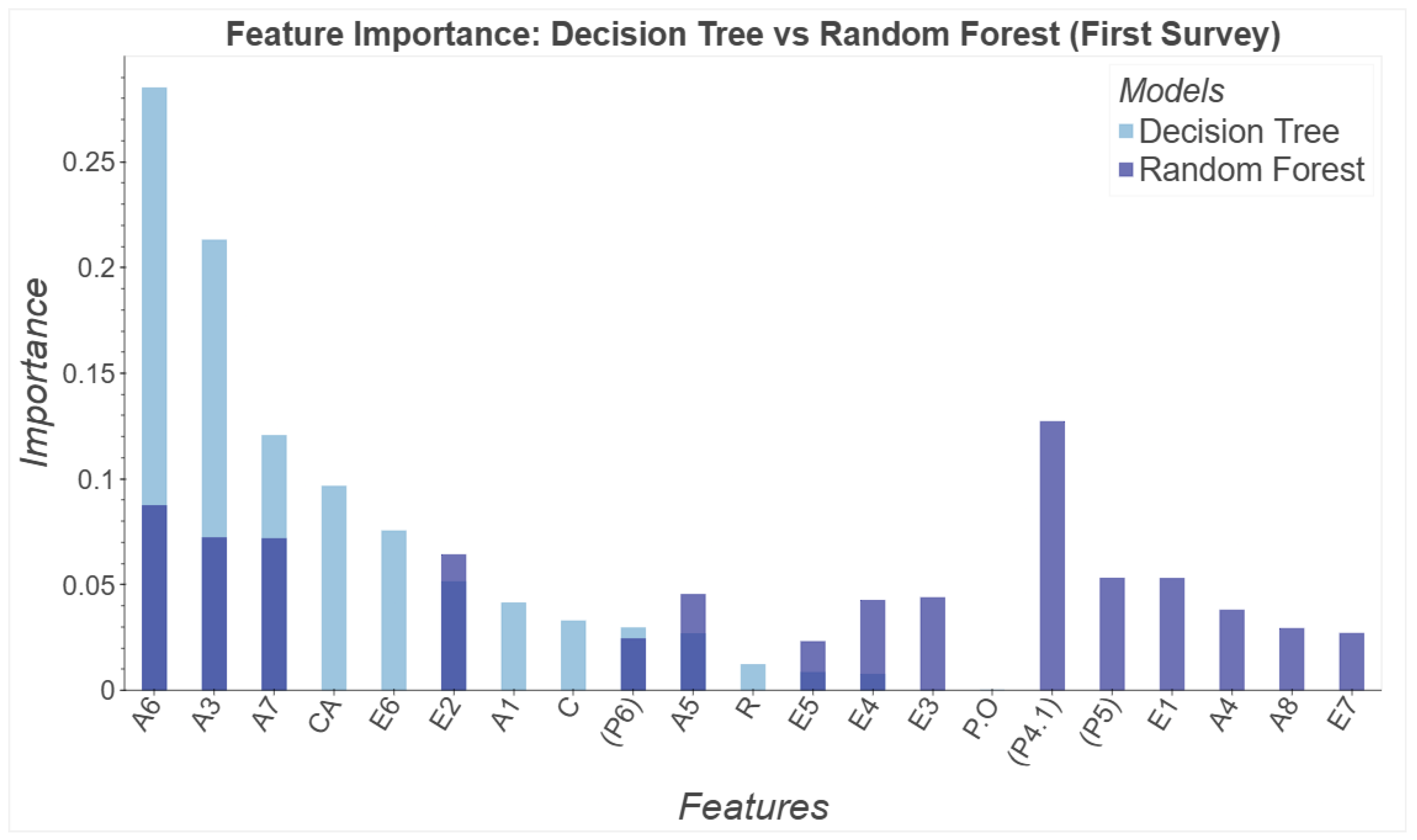 Feature Importance: Decision Tree vs Random Forest (First Survey)

Models
Decision Tree
Random Forest

Importance

0.25
0.2
0.15
0.1
0.05
0

A6
A3
A7
CA
E6
E2
A1
C
(P6)
A5
R
E5
E4
E3
P.O
(P4.1)
(P5)
E1
A4
A8
E7

Features